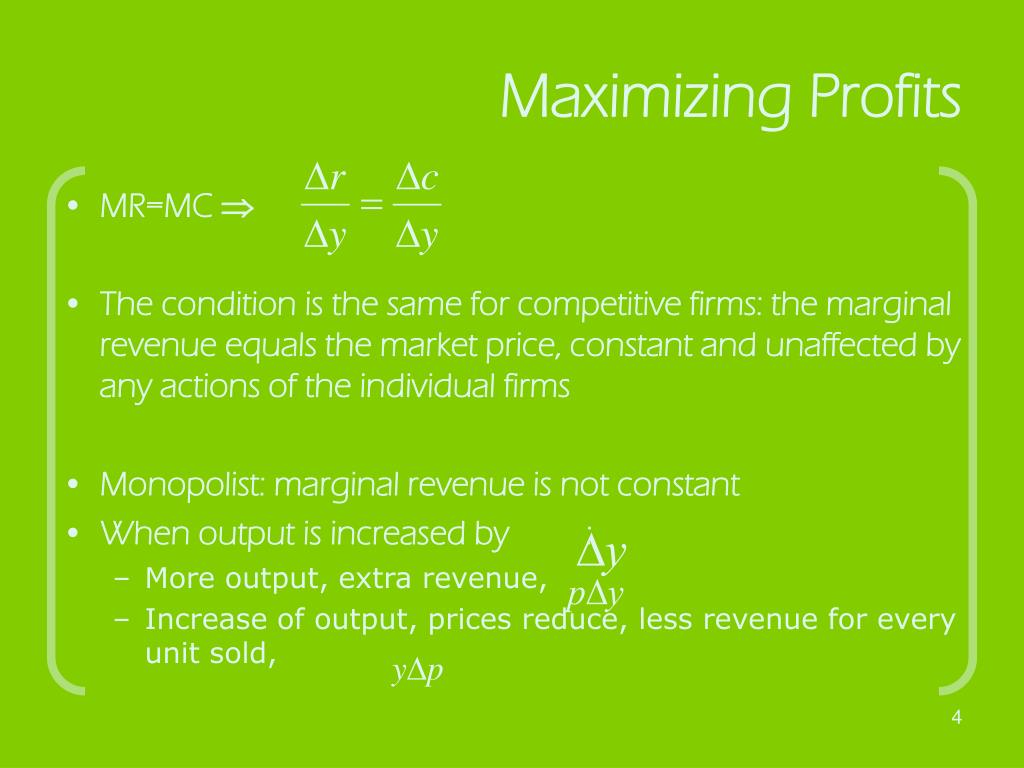 Maximizing Profits

• MR=MC $\Rightarrow$ $\frac{\Delta r}{\Delta y} = \frac{\Delta c}{\Delta y}$

• The condition is the same for competitive firms: the marginal revenue equals the market price, constant and unaffected by any actions of the individual firms

• Monopolist: marginal revenue is not constant
• When output is increased by $\Delta y$
– More output, extra revenue, $p\Delta y$
– Increase of output, prices reduce, less revenue for every unit sold, $y\Delta p$

4